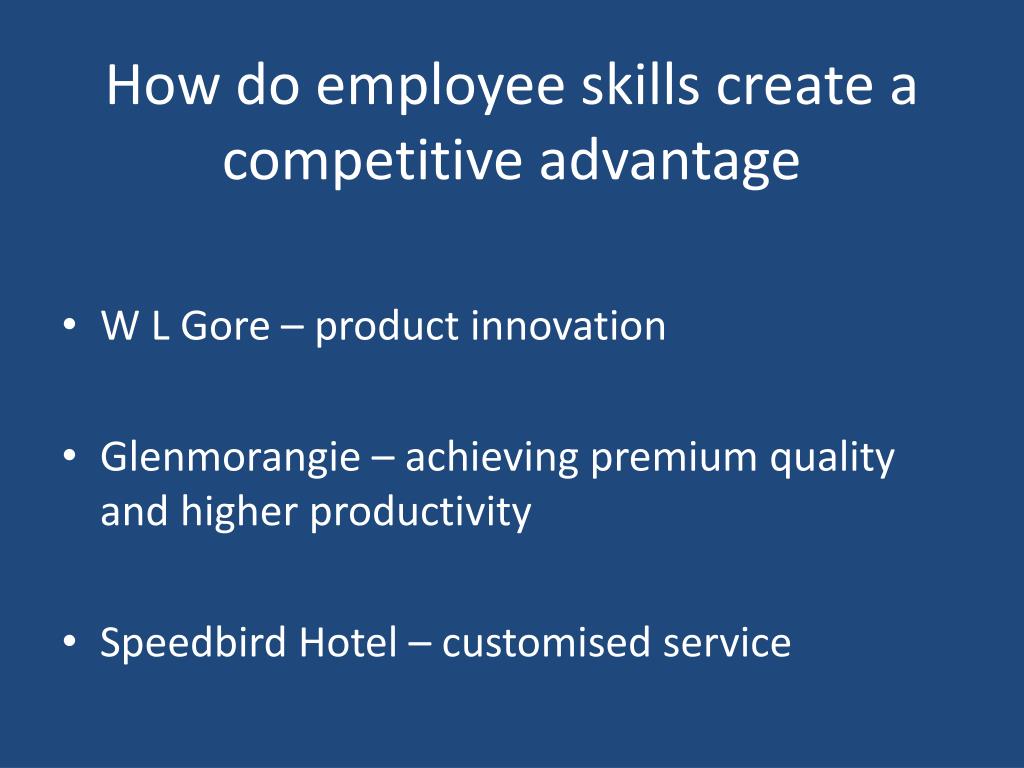 How do employee skills create a competitive advantage

• W L Gore – product innovation

• Glenmorangie – achieving premium quality and higher productivity

• Speedbird Hotel – customised service